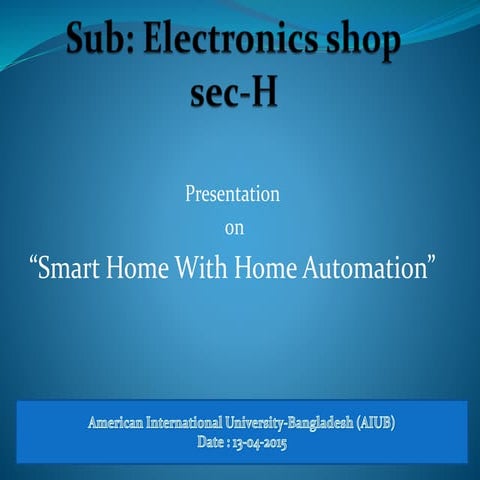 Sub: Electronics shop sec-H

Presentation
on
“Smart Home With Home Automation”

American International University-Bangladesh (AIUB)
Date : 13-04-2015